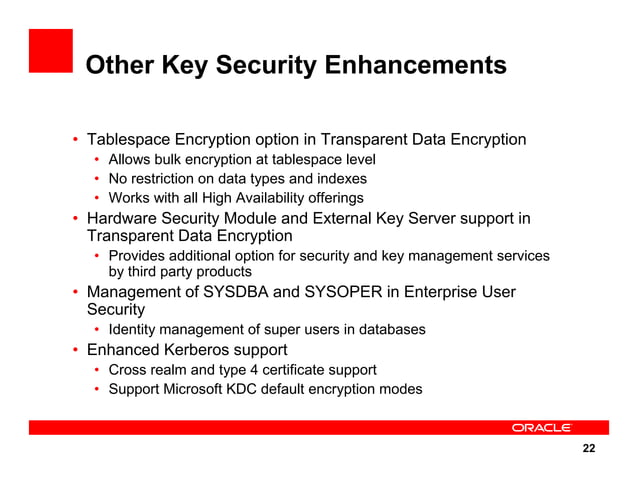 Other Key Security Enhancements

• Tablespace Encryption option in Transparent Data Encryption
  • Allows bulk encryption at tablespace level
  • No restriction on data types and indexes
  • Works with all High Availability offerings
• Hardware Security Module and External Key Server support in Transparent Data Encryption
  • Provides additional option for security and key management services by third party products
• Management of SYSDBA and SYSOPER in Enterprise User Security
  • Identity management of super users in databases
• Enhanced Kerberos support
  • Cross realm and type 4 certificate support
  • Support Microsoft KDC default encryption modes

ORACLE

22